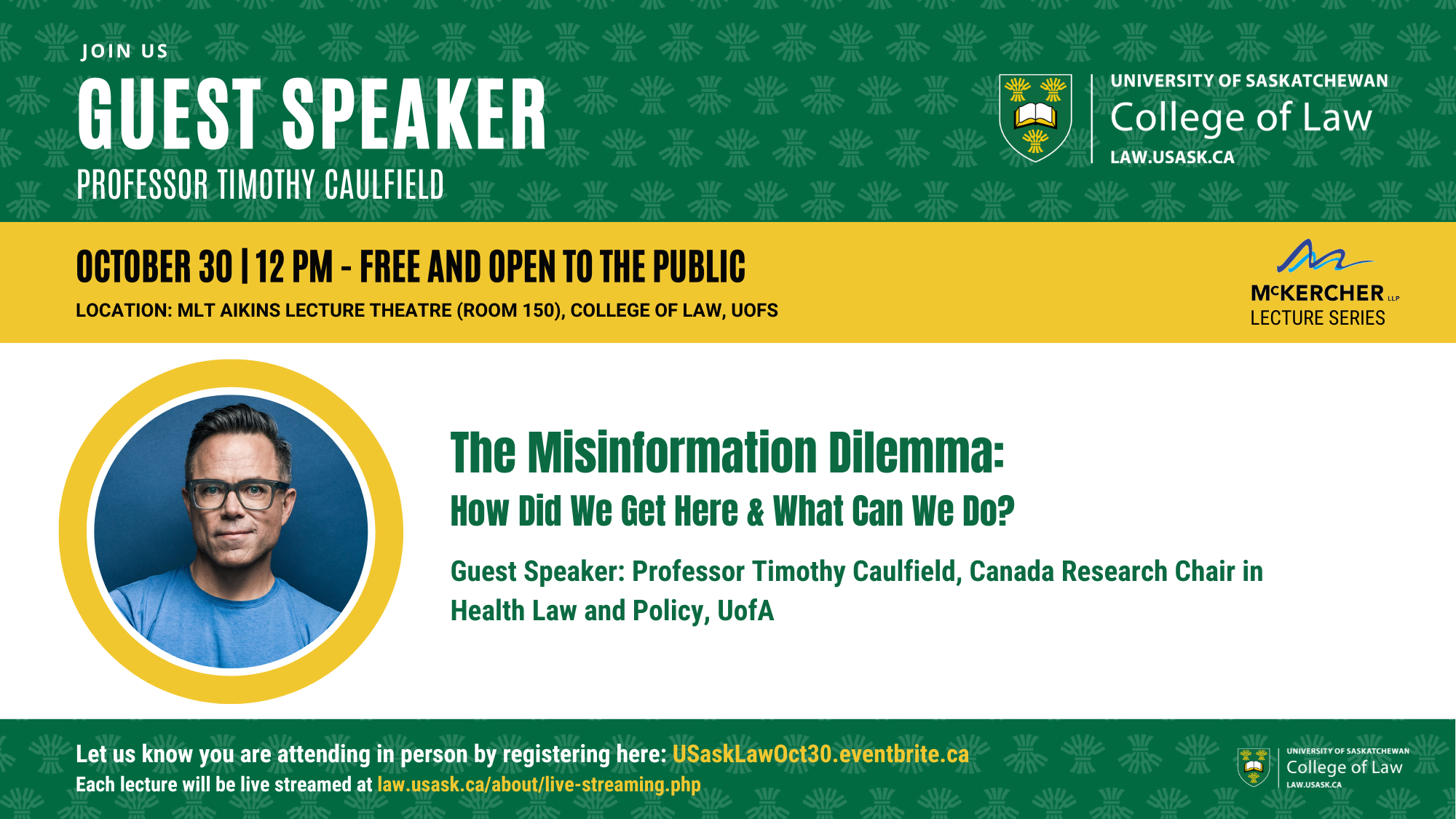 JOIN US
GUEST SPEAKER
PROFESSOR TIMOTHY CAULFIELD

UNIVERSITY OF SASKATCHEWAN
College of Law
LAW.USASK.CA

OCTOBER 30 | 12 PM - FREE AND OPEN TO THE PUBLIC
LOCATION: MLT AIKINS LECTURE THEATRE (ROOM 150), COLLEGE OF LAW, UOFS

McKERCHER LLP
LECTURE SERIES

The Misinformation Dilemma:
How Did We Get Here & What Can We Do?

Guest Speaker: Professor Timothy Caulfield, Canada Research Chair in Health Law and Policy, UofA

Let us know you are attending in person by registering here: USaskLawOct30.eventbrite.ca
Each lecture will be live streamed at law.usask.ca/about/live-streaming.php

UNIVERSITY OF SASKATCHEWAN
College of Law
LAW.USASK.CA